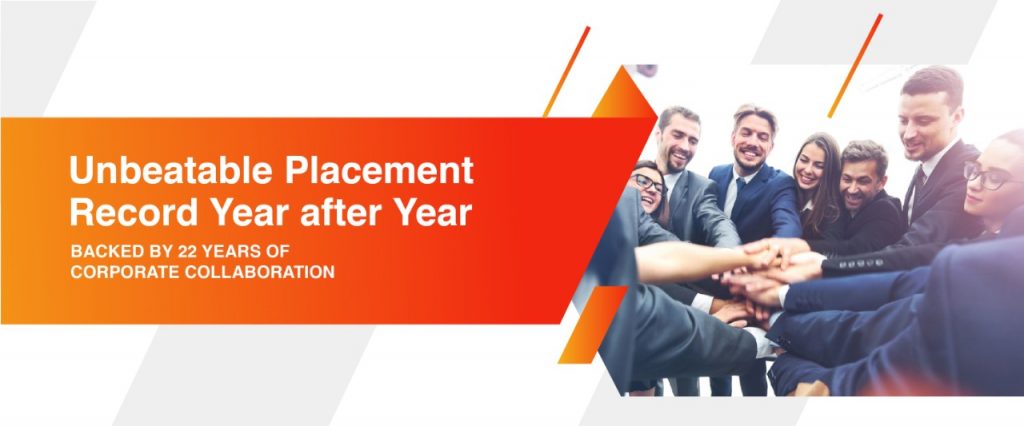 Unbeatable Placement Record Year after Year

BACKED BY 22 YEARS OF CORPORATE COLLABORATION